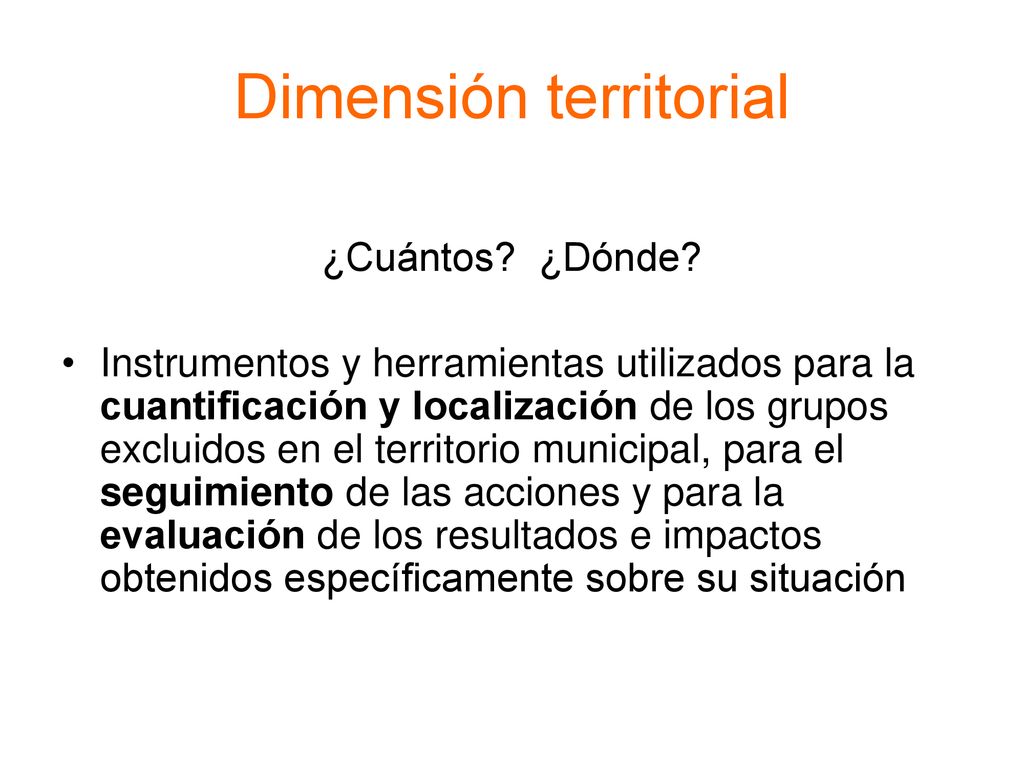 Dimensión territorial

¿Cuántos? ¿Dónde?

• Instrumentos y herramientas utilizados para la cuantificación y localización de los grupos excluidos en el territorio municipal, para el seguimiento de las acciones y para la evaluación de los resultados e impactos obtenidos específicamente sobre su situación